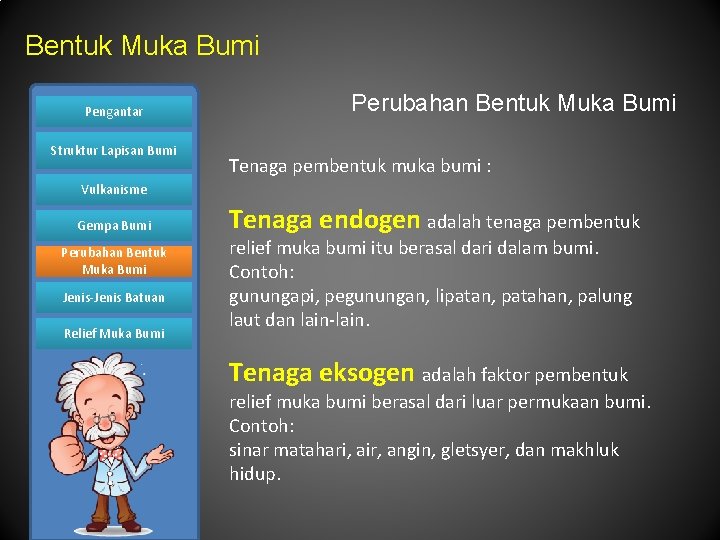 Bentuk Muka Bumi

Pengantar

Struktur Lapisan Bumi

Vulkanisme

Gempa Bumi

Perubahan Bentuk Muka Bumi

Jenis-Jenis Batuan

Relief Muka Bumi

Perubahan Bentuk Muka Bumi

Tenaga pembentuk muka bumi :

Tenaga endogen adalah tenaga pembentuk relief muka bumi itu berasal dari dalam bumi.
Contoh:
gunungapi, pegunungan, lipatan, patahan, palung laut dan lain-lain.

Tenaga eksogen adalah faktor pembentuk relief muka bumi berasal dari luar permukaan bumi.
Contoh:
sinar matahari, air, angin, gletsyer, dan makhluk hidup.